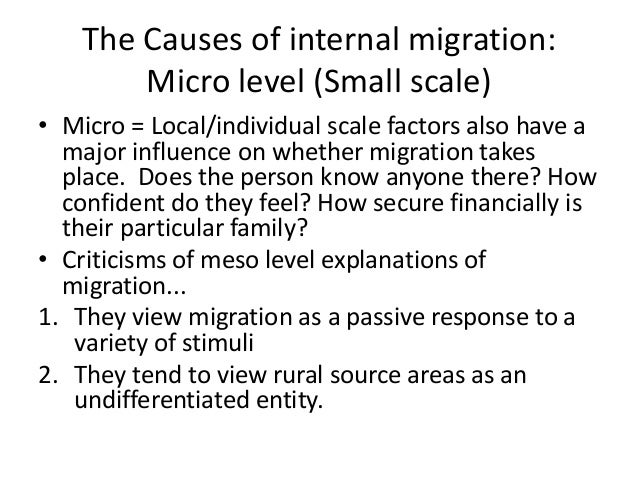 The Causes of internal migration: Micro level (Small scale)

• Micro = Local/individual scale factors also have a major influence on whether migration takes place. Does the person know anyone there? How confident do they feel? How secure financially is their particular family?
• Criticisms of meso level explanations of migration...
1. They view migration as a passive response to a variety of stimuli
2. They tend to view rural source areas as an undifferentiated entity.